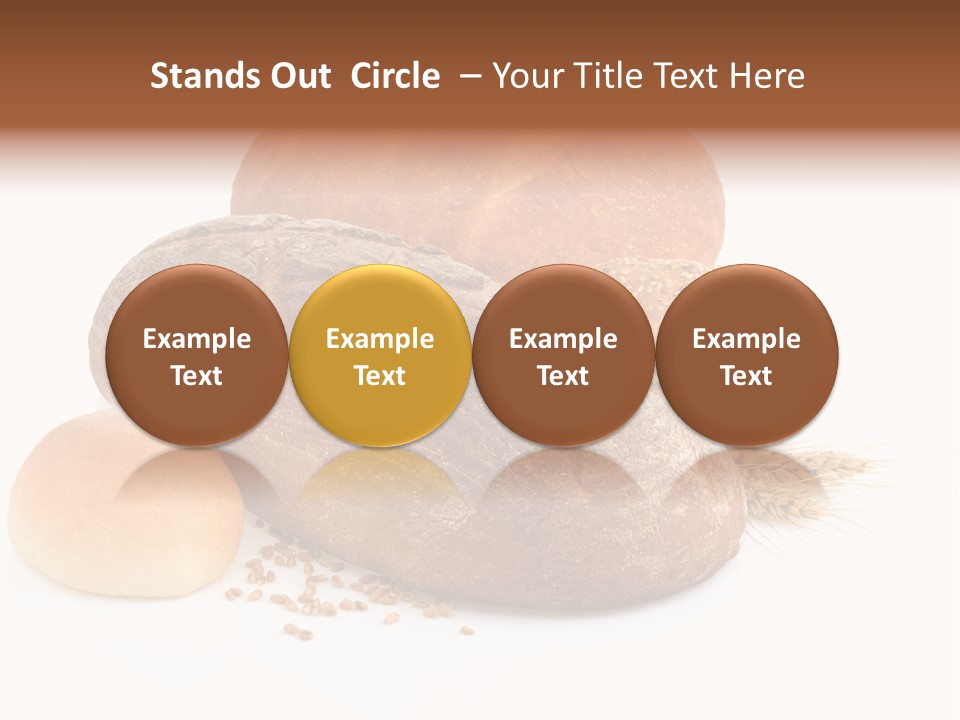 Stands Out Circle – Your Title Text Here

Example Text

Example Text

Example Text

Example Text